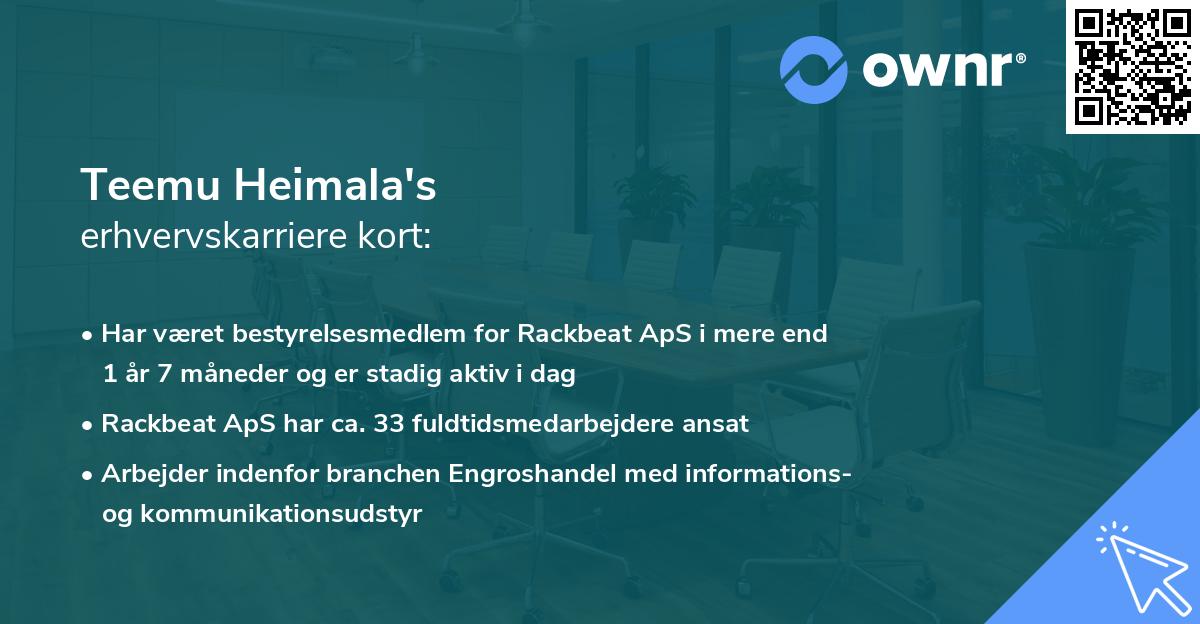 ownr®

Teemu Heimala's
erhvervskarriere kort:

• Har været bestyrelsesmedlem for Rackbeat ApS i mere end 1 år 7 måneder og er stadig aktiv i dag

• Rackbeat ApS har ca. 33 fuldtidsmedarbejdere ansat

• Arbejder indenfor branchen Engroshandel med informations- og kommunikationsudstyr